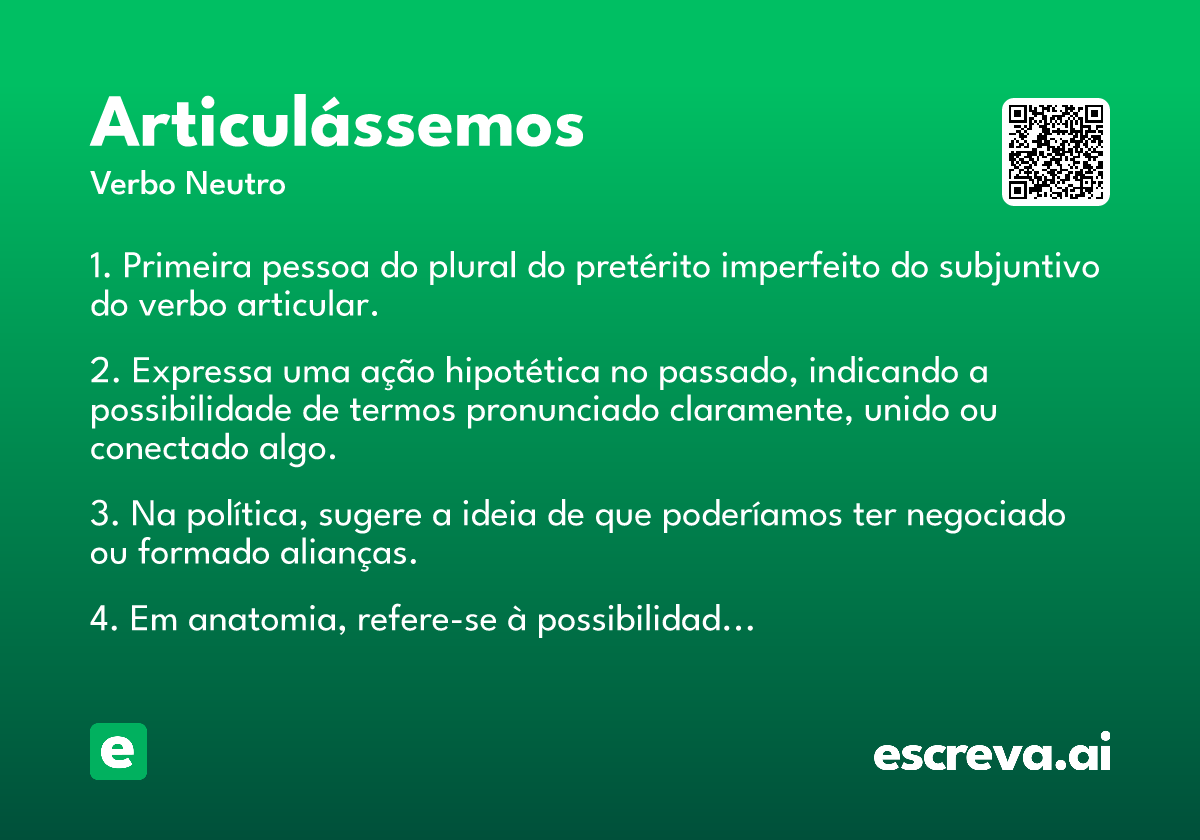 Articulássemos
Verbo Neutro

1. Primeira pessoa do plural do pretérito imperfeito do subjuntivo do verbo articular.

2. Expressa uma ação hipotética no passado, indicando a possibilidade de termos pronunciado claramente, unido ou conectado algo.

3. Na política, sugere a ideia de que poderíamos ter negociado ou formado alianças.

4. Em anatomia, refere-se à possibilidad...

e

escreva.ai